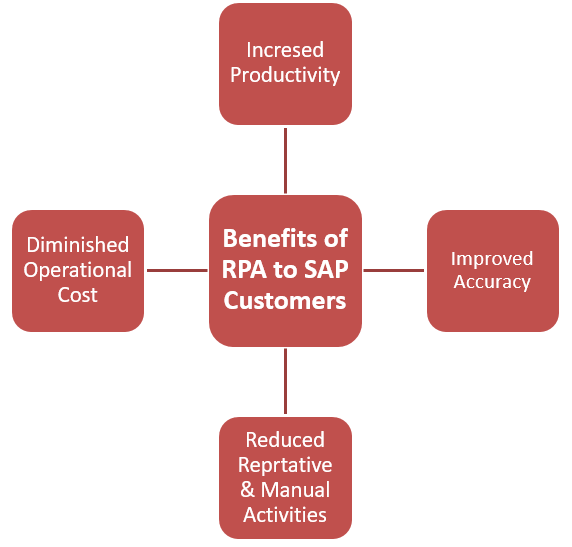 Incresed Productivity

Diminished Operational Cost

Benefits of RPA to SAP Customers

Improved Accuracy

Reduced Reprtative & Manual Activities